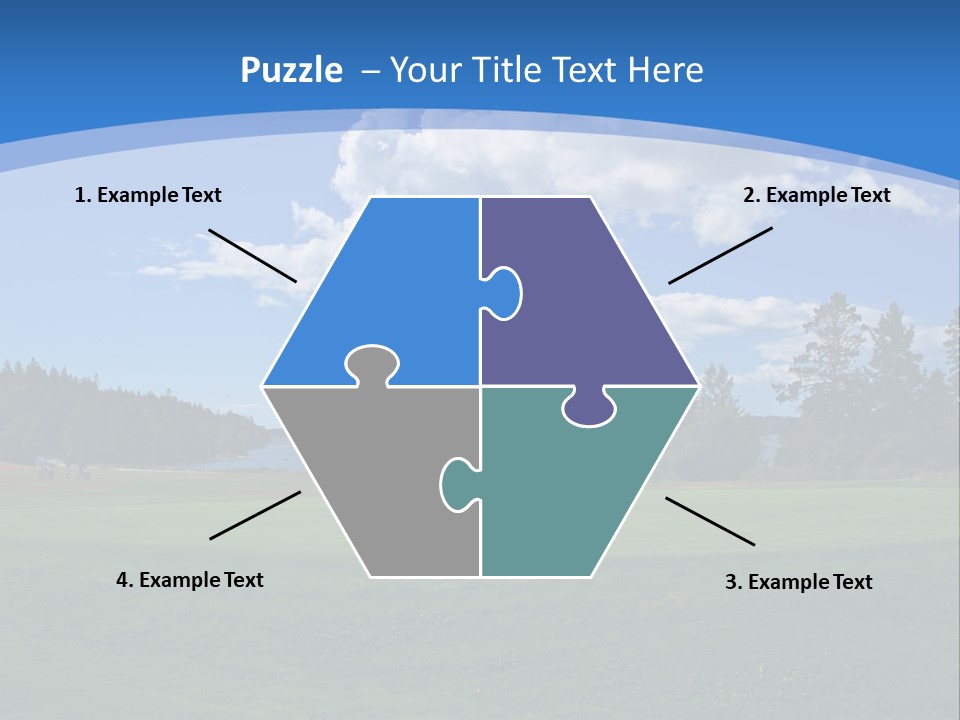 Puzzle – Your Title Text Here

1. Example Text

2. Example Text

4. Example Text

3. Example Text